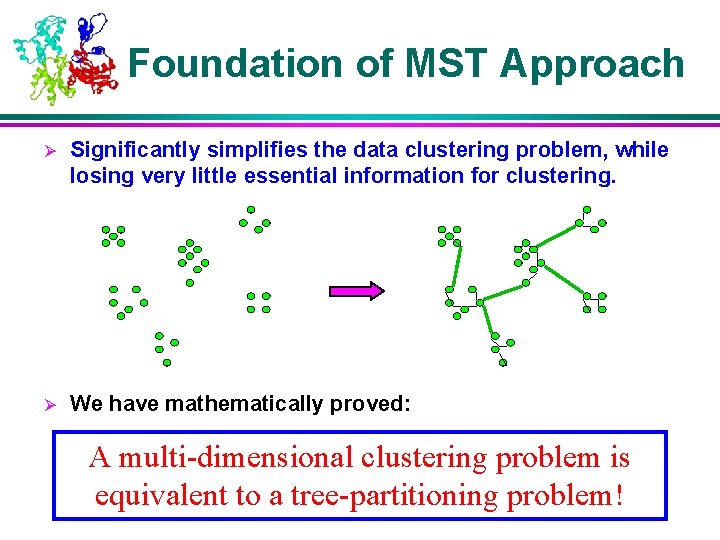 Foundation of MST Approach

➢ Significantly simplifies the data clustering problem, while losing very little essential information for clustering.

➢ We have mathematically proved:

A multi-dimensional clustering problem is equivalent to a tree-partitioning problem!